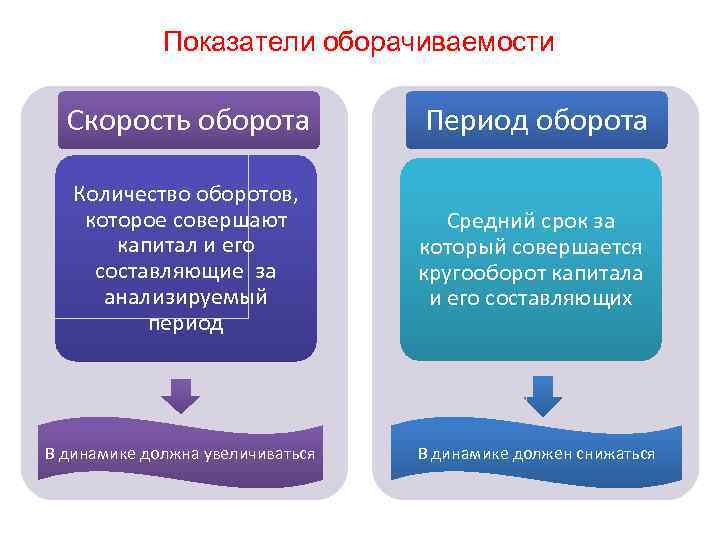 Показатели оборачиваемости

Скорость оборота

Количество оборотов, которое совершают капитал и его составляющие за анализируемый период

В динамике должна увеличиваться

Период оборота

Средний срок за который совершается кругооборот капитала и его составляющих

В динамике должен снижаться